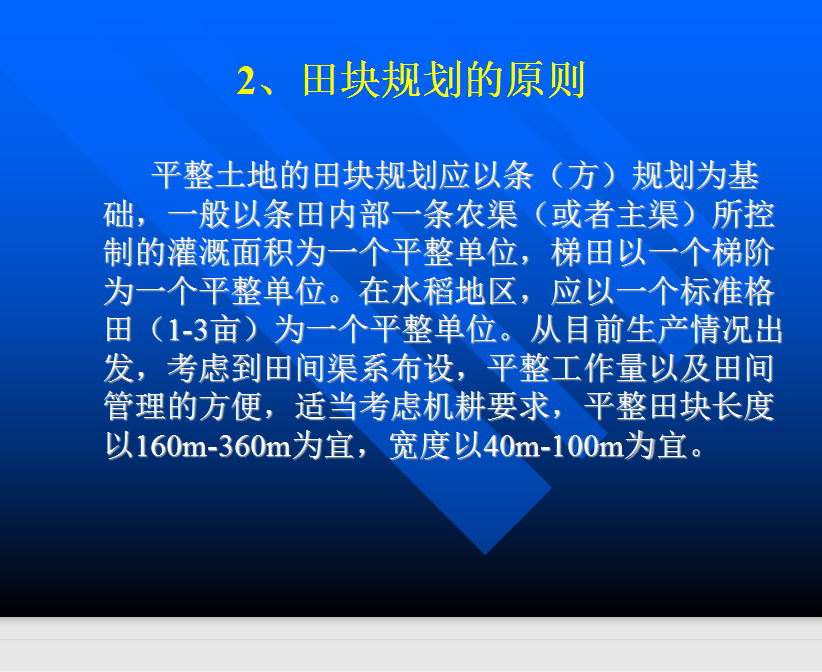 2、田块规划的原则

平整土地的田块规划应以条（方）规划为基础，一般以条田内部一条农渠（或者主渠）所控制的灌溉面积为一个平整单位，梯田以一个梯阶为一个平整单位。在水稻地区，应以一个标准格田（1-3亩）为一个平整单位。从目前生产情况出发，考虑到田间渠系布设，平整工作量以及田间管理的方便，适当考虑机耕要求，平整田块长度以160m-360m为宜，宽度以40m-100m为宜。